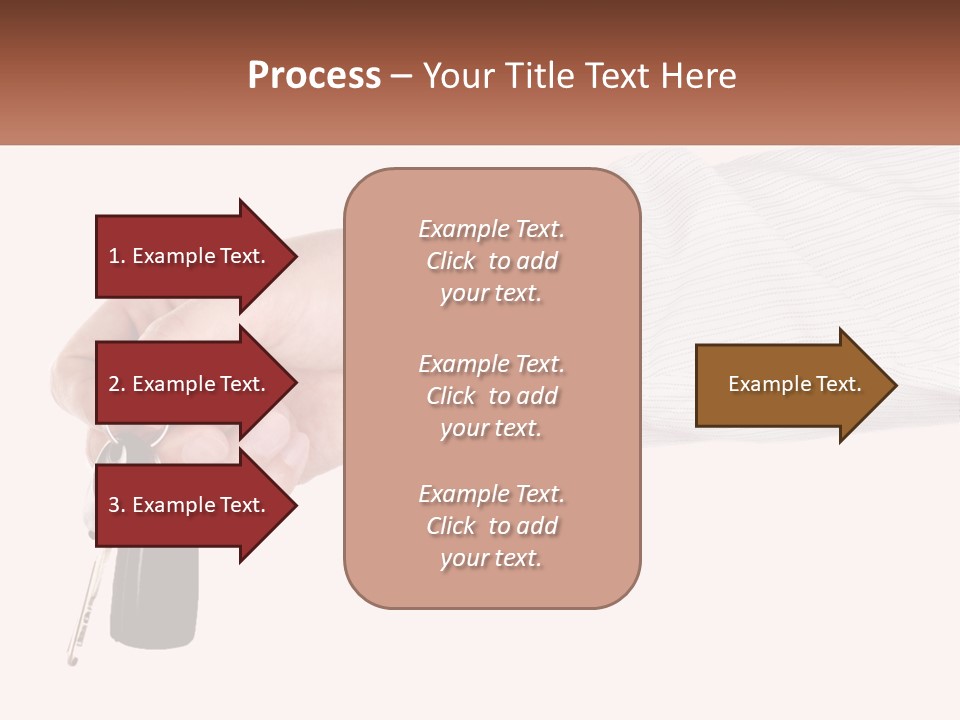 Process – Your Title Text Here

1. Example Text.

2. Example Text.

3. Example Text.

Example Text. Click to add your text.

Example Text. Click to add your text.

Example Text. Click to add your text.

Example Text.